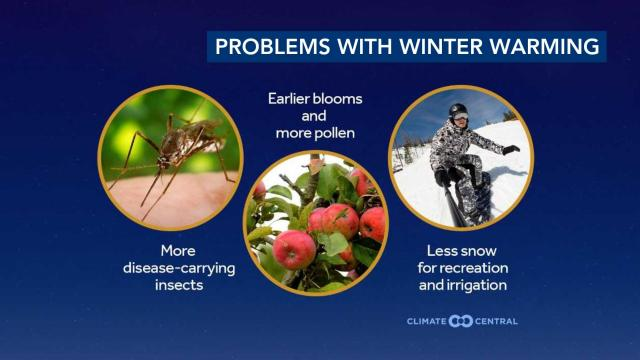 PROBLEMS WITH WINTER WARMING

More disease-carrying insects

Earlier blooms and more pollen

Less snow for recreation and irrigation

CLIMATE CENTRAL